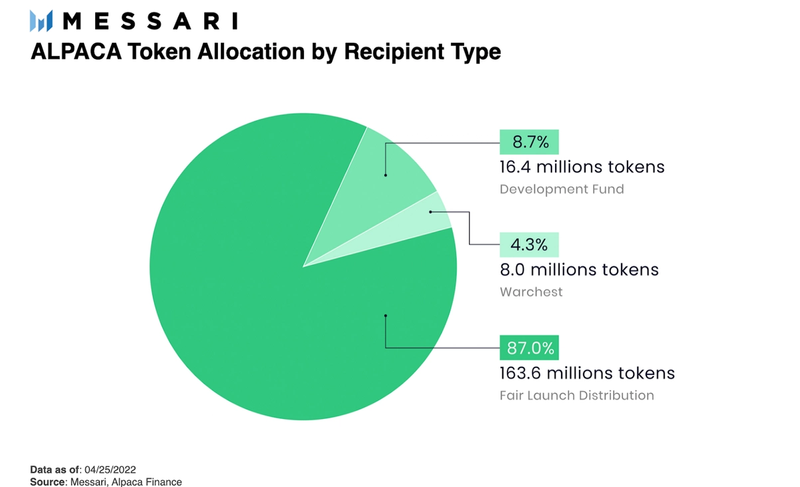 MESSARI

ALPACA Token Allocation by Recipient Type

8.7%
16.4 millions tokens
Development Fund

4.3%
8.0 millions tokens
Warchest

87.0%
163.6 millions tokens
Fair Launch Distribution

Data as of: 04/25/2022
Source: Messari, Alpaca Finance